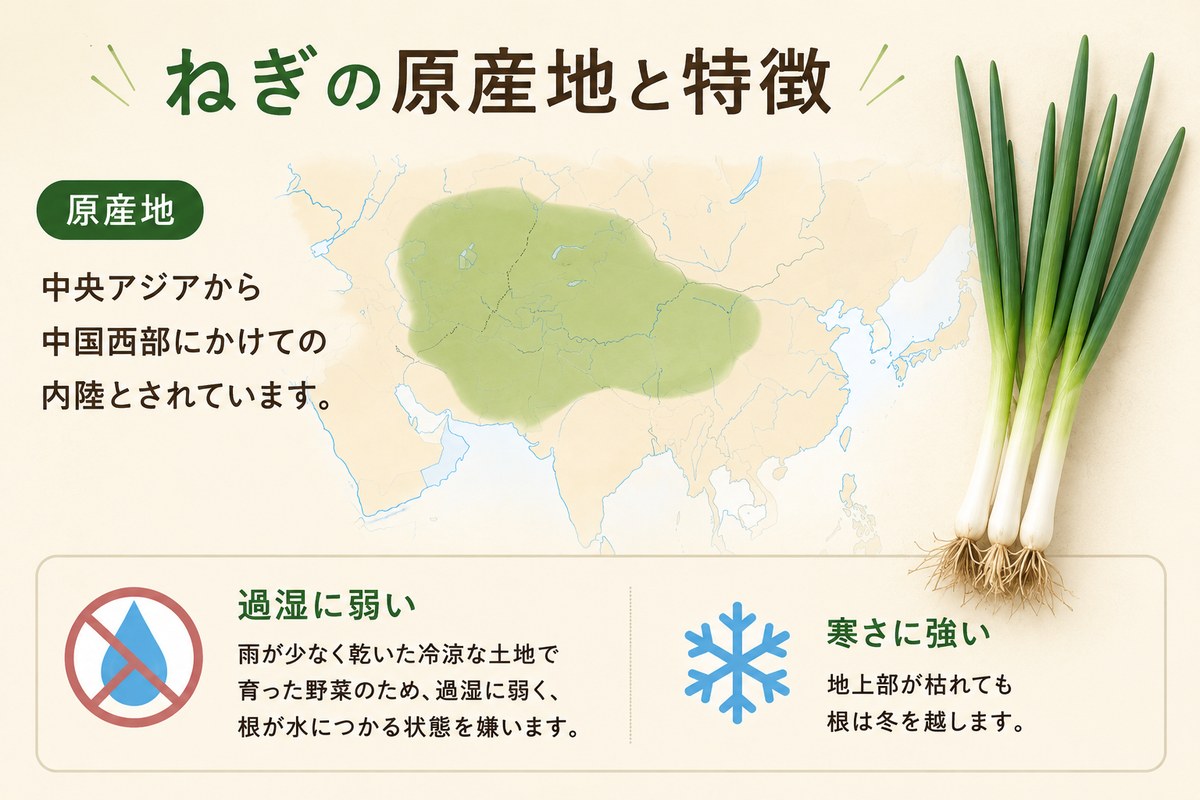 ねぎの原産地と特徴

原産地

中央アジアから中国西部にかけての内陸とされています。

過湿に弱い

雨が少なく乾いた冷涼な土地で育った野菜のため、過湿に弱く、根が水につかる状態を嫌います。

寒さに強い

地上部が枯れても根は冬を越します。